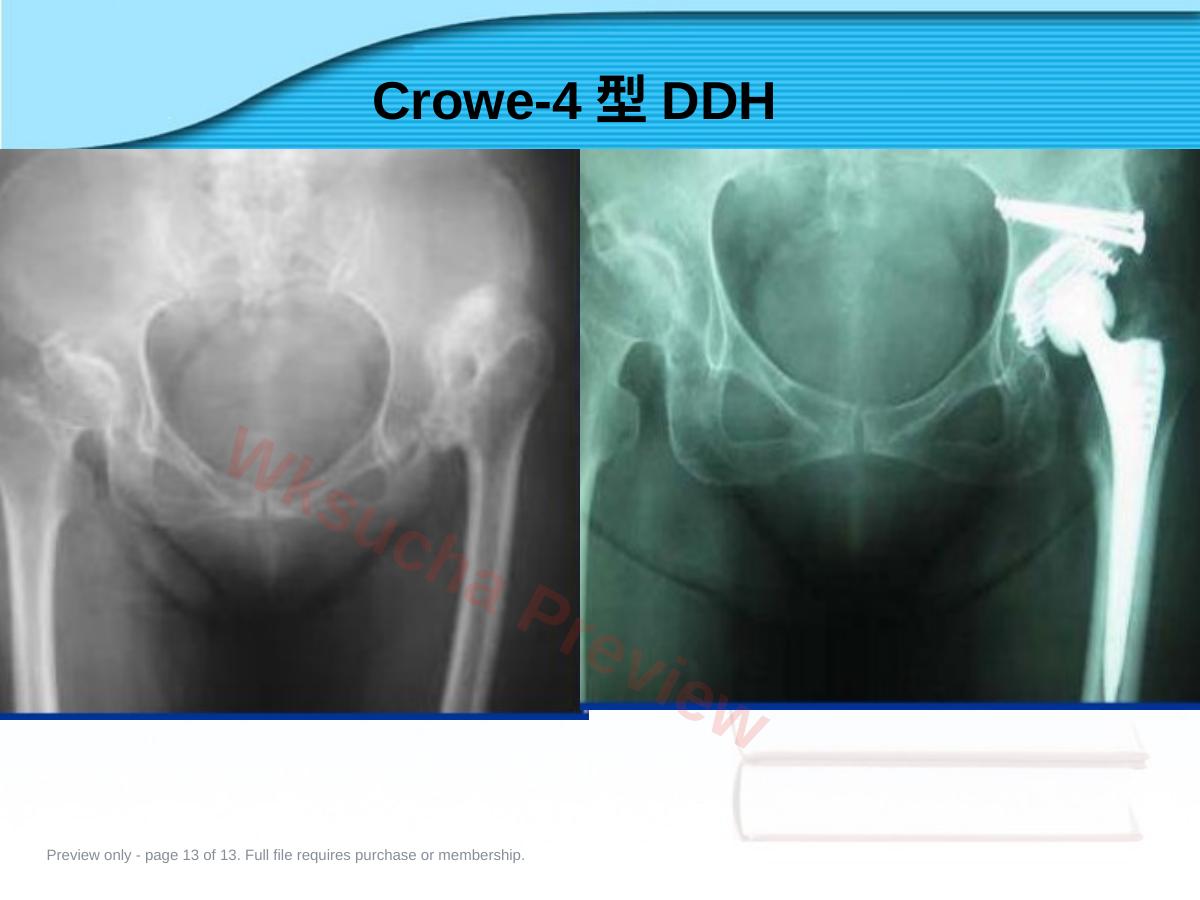 Crowe-4 型 DDH

Wksucha Preview

Preview only - page 13 of 13. Full file requires purchase or membership.